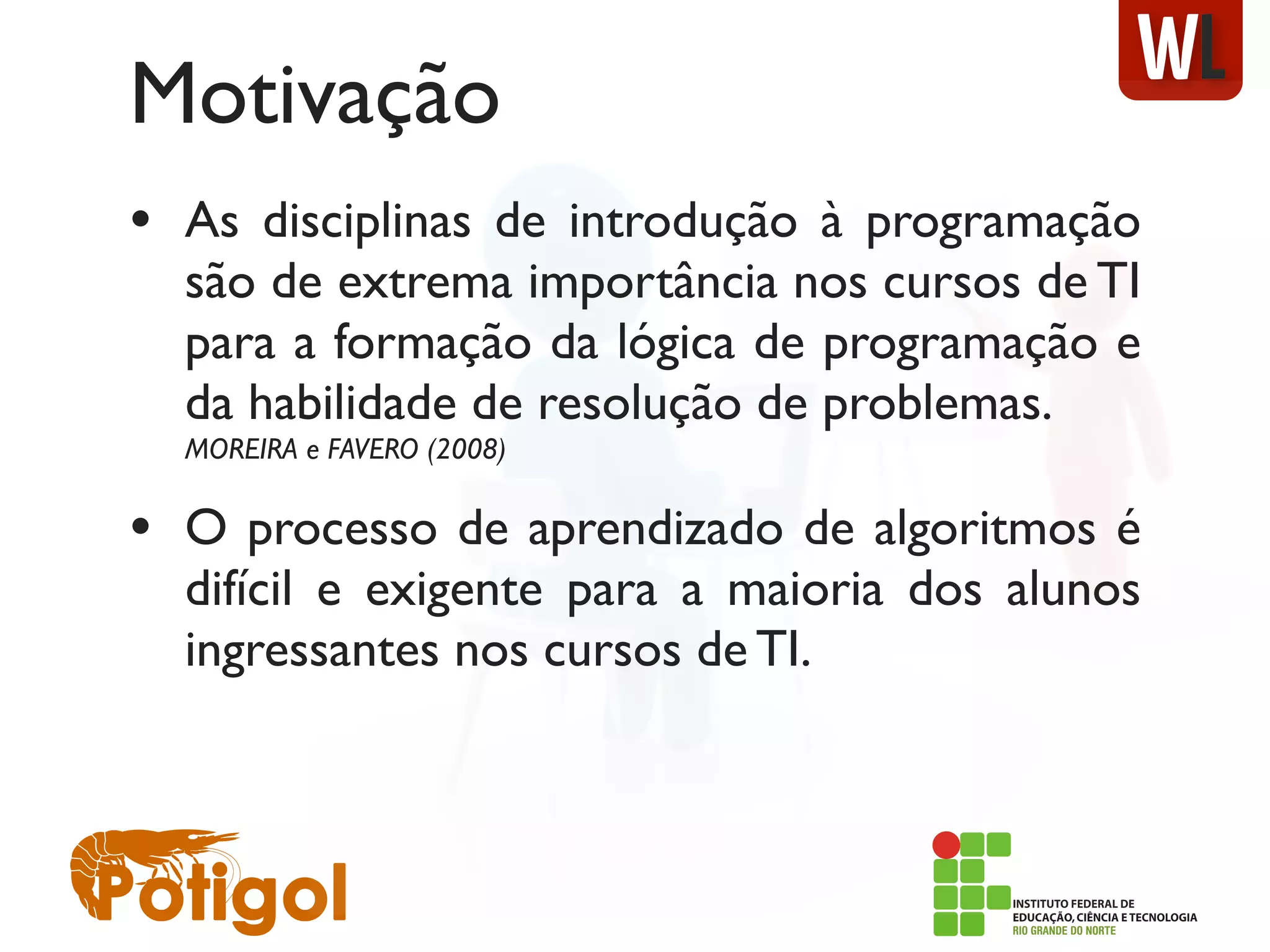 WL

Motivação

• As disciplinas de introdução à programação são de extrema importância nos cursos de TI para a formação da lógica de programação e da habilidade de resolução de problemas.
MOREIRA e FAVERO (2008)

• O processo de aprendizado de algoritmos é difícil e exigente para a maioria dos alunos ingressantes nos cursos de TI.

Potigol

INSTITUTO FEDERAL DE EDUCAÇÃO, CIÊNCIA E TECNOLOGIA
RIO GRANDE DO NORTE